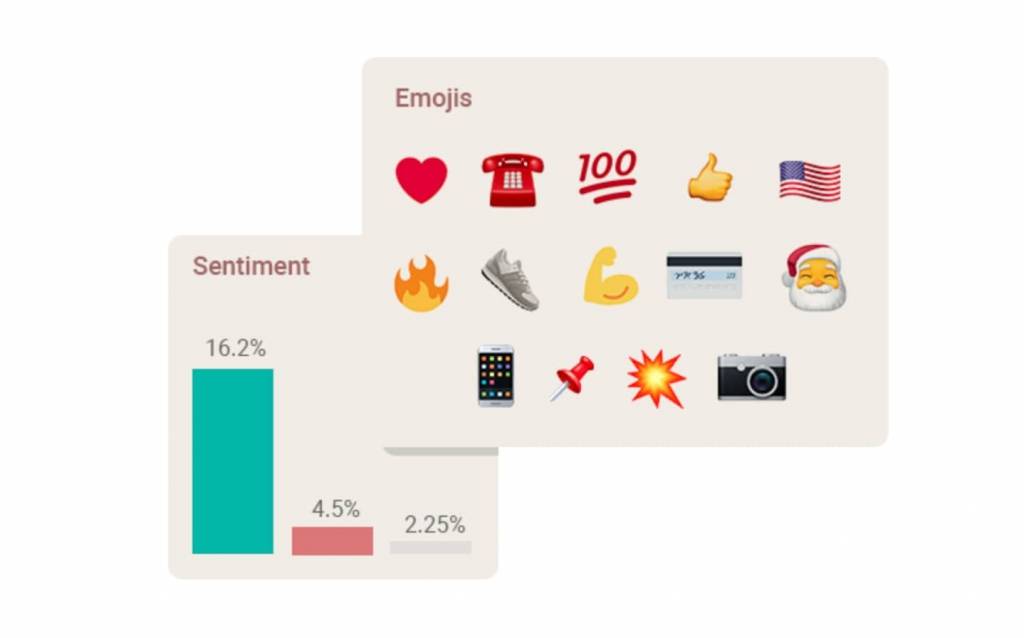 Emojis

100

Sentiment

16.2%

4.5%

2.25%